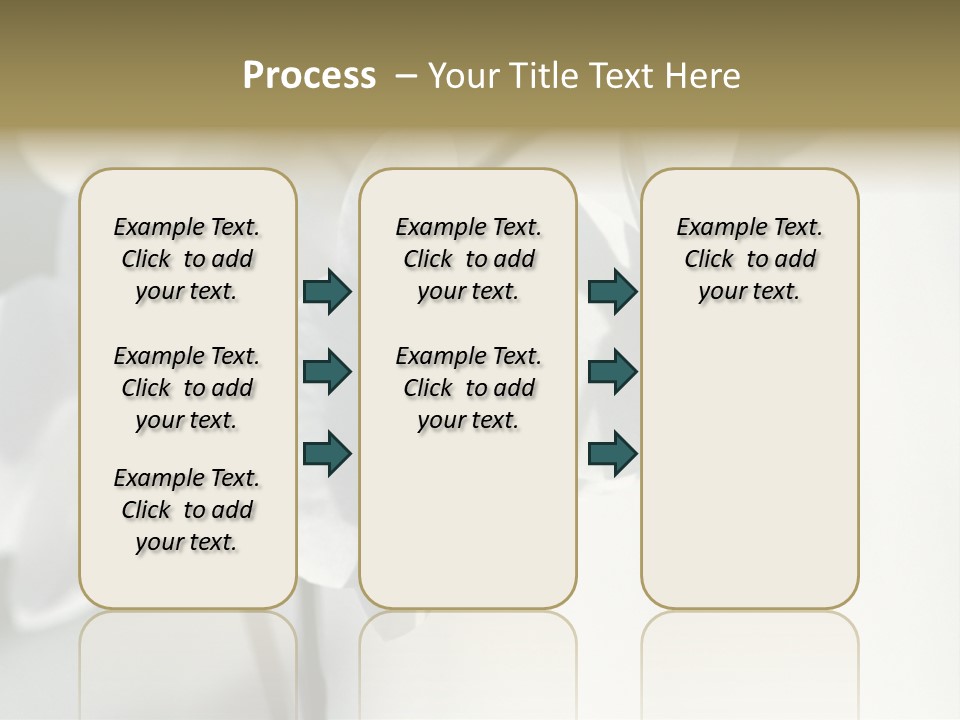 Process – Your Title Text Here

Example Text. Click to add your text.

Example Text. Click to add your text.

Example Text. Click to add your text.

Example Text. Click to add your text.

Example Text. Click to add your text.

Example Text. Click to add your text.